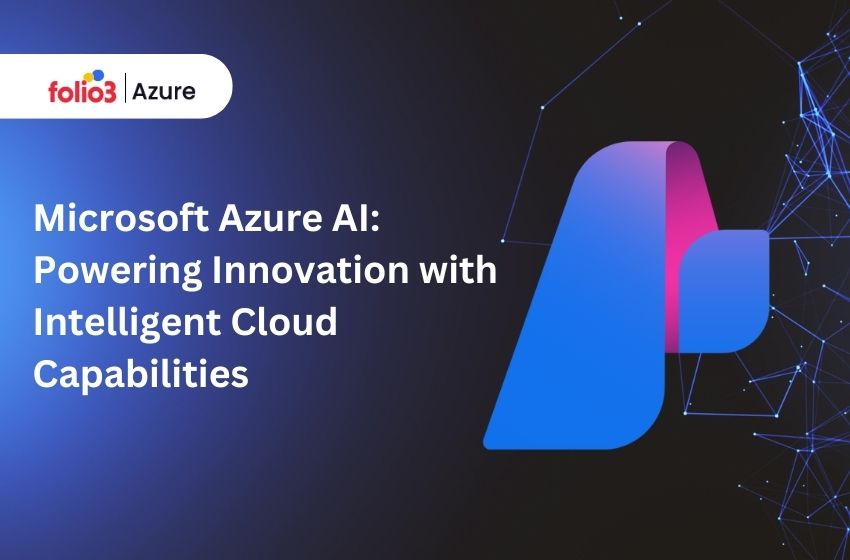 folio3 | Azure

Microsoft Azure AI: Powering Innovation with Intelligent Cloud Capabilities